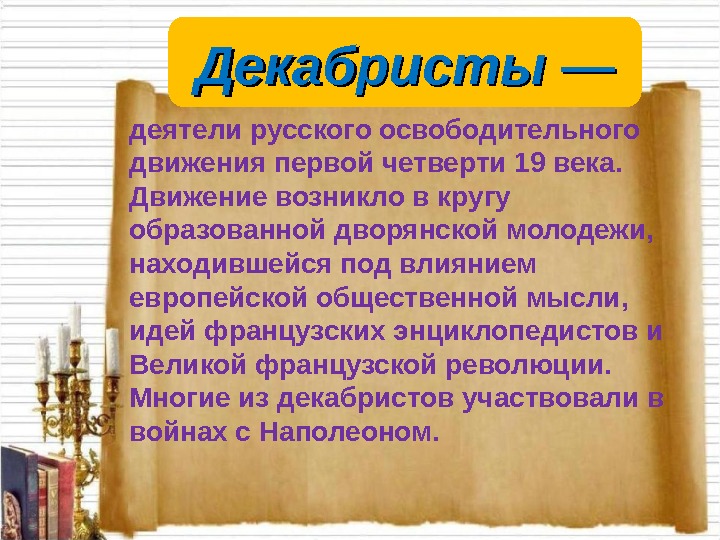 Декабристы —

деятели русского освободительного движения первой четверти 19 века. Движение возникло в кругу образованной дворянской молодежи, находившейся под влиянием европейской общественной мысли, идей французских энциклопедистов и Великой французской революции. Многие из декабристов участвовали в войнах с Наполеоном.